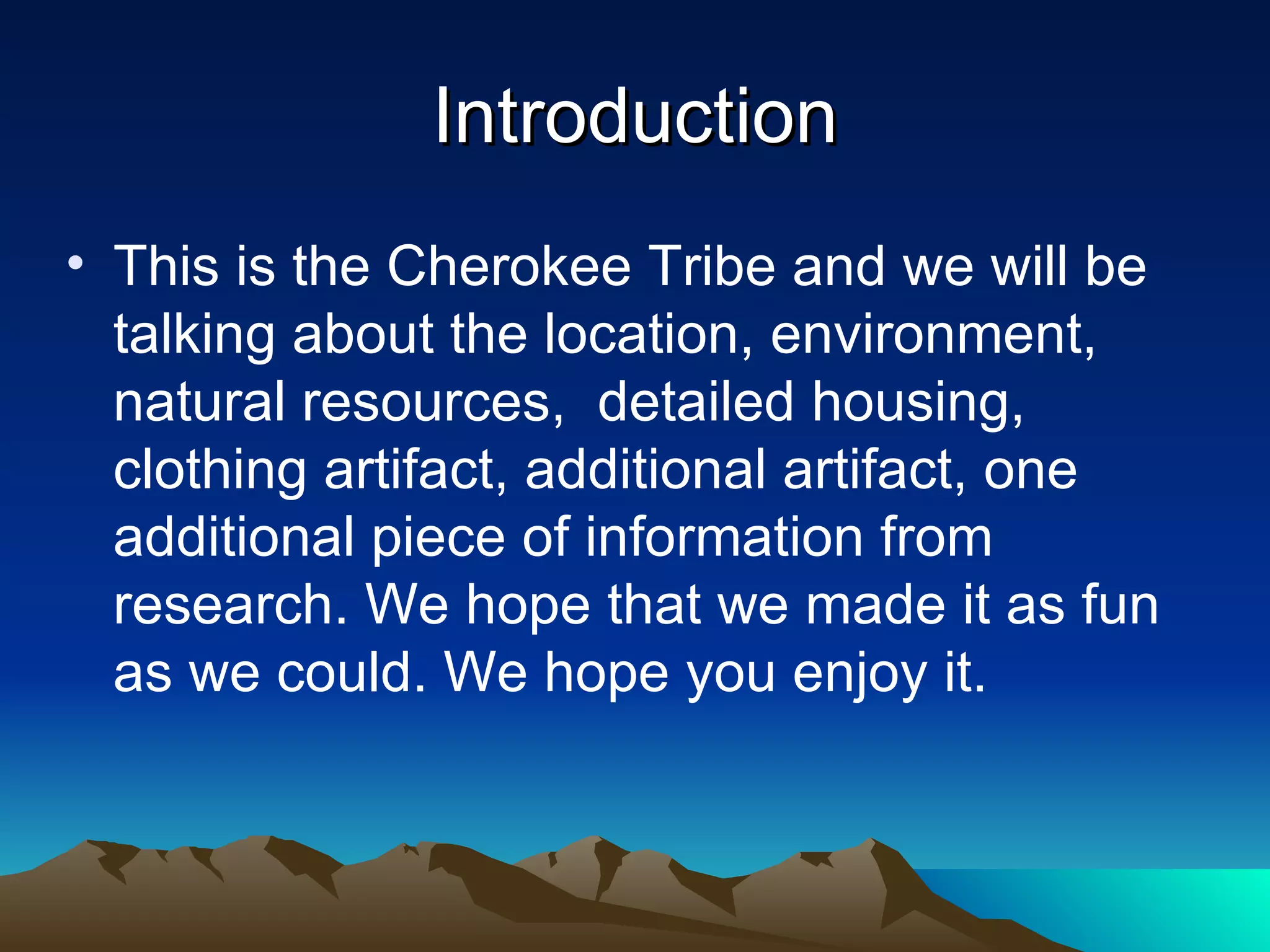 Introduction

• This is the Cherokee Tribe and we will be talking about the location, environment, natural resources,  detailed housing, clothing artifact, additional artifact, one additional piece of information from research. We hope that we made it as fun as we could. We hope you enjoy it.